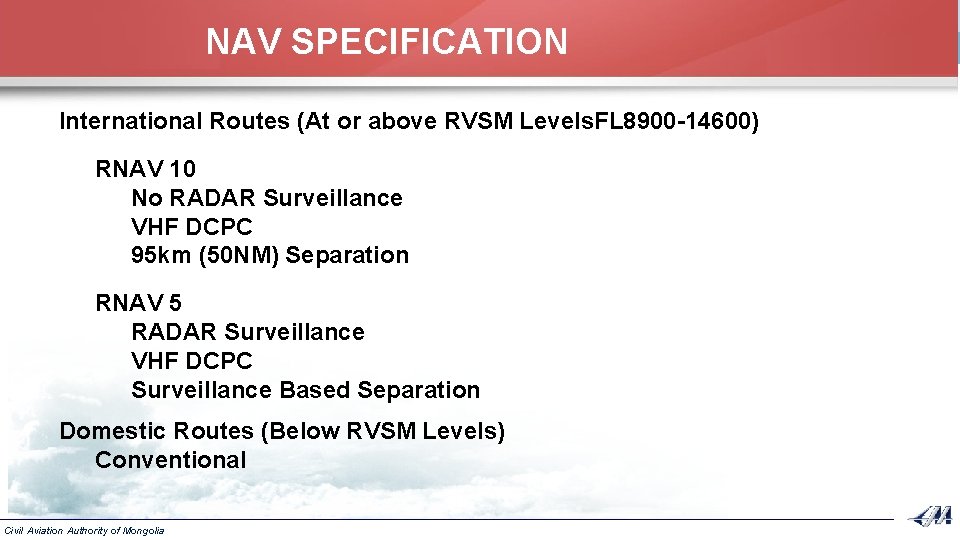 NAV SPECIFICATION

International Routes (At or above RVSM LevelsFL8900-14600)

RNAV 10
No RADAR Surveillance
VHF DCPC
95km (50NM) Separation

RNAV 5
RADAR Surveillance
VHF DCPC
Surveillance Based Separation

Domestic Routes (Below RVSM Levels)
Conventional

Civil Aviation Authority of Mongolia